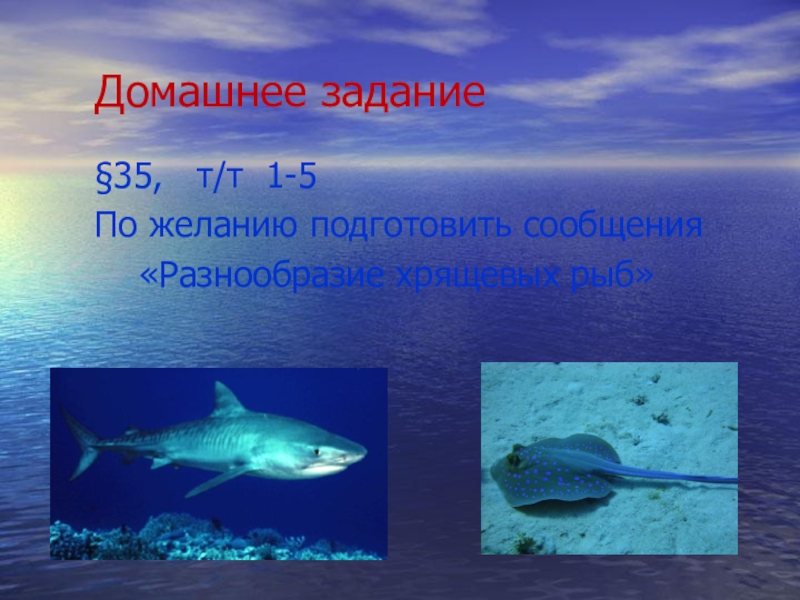 Домашнее задание

§35, т/т 1-5

По желанию подготовить сообщения «Разнообразие хрящевых рыб»